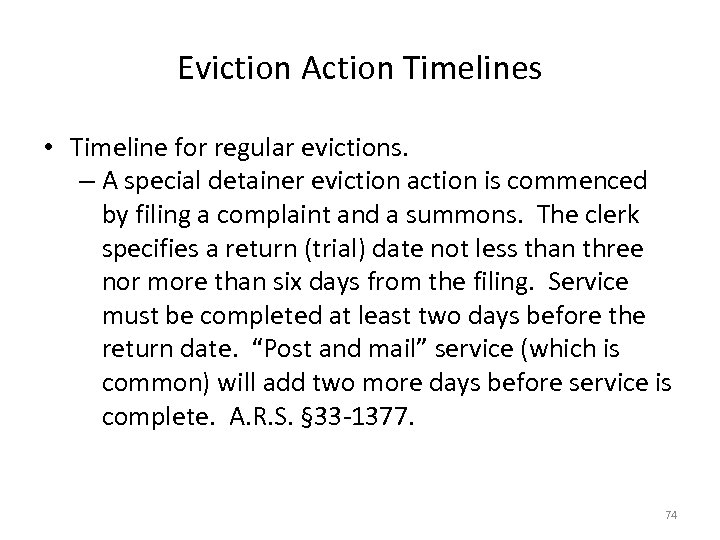 Eviction Action Timelines

• Timeline for regular evictions.

– A special detainer eviction action is commenced by filing a complaint and a summons. The clerk specifies a return (trial) date not less than three nor more than six days from the filing. Service must be completed at least two days before the return date. “Post and mail” service (which is common) will add two more days before service is complete. A.R.S. §33-1377.

74